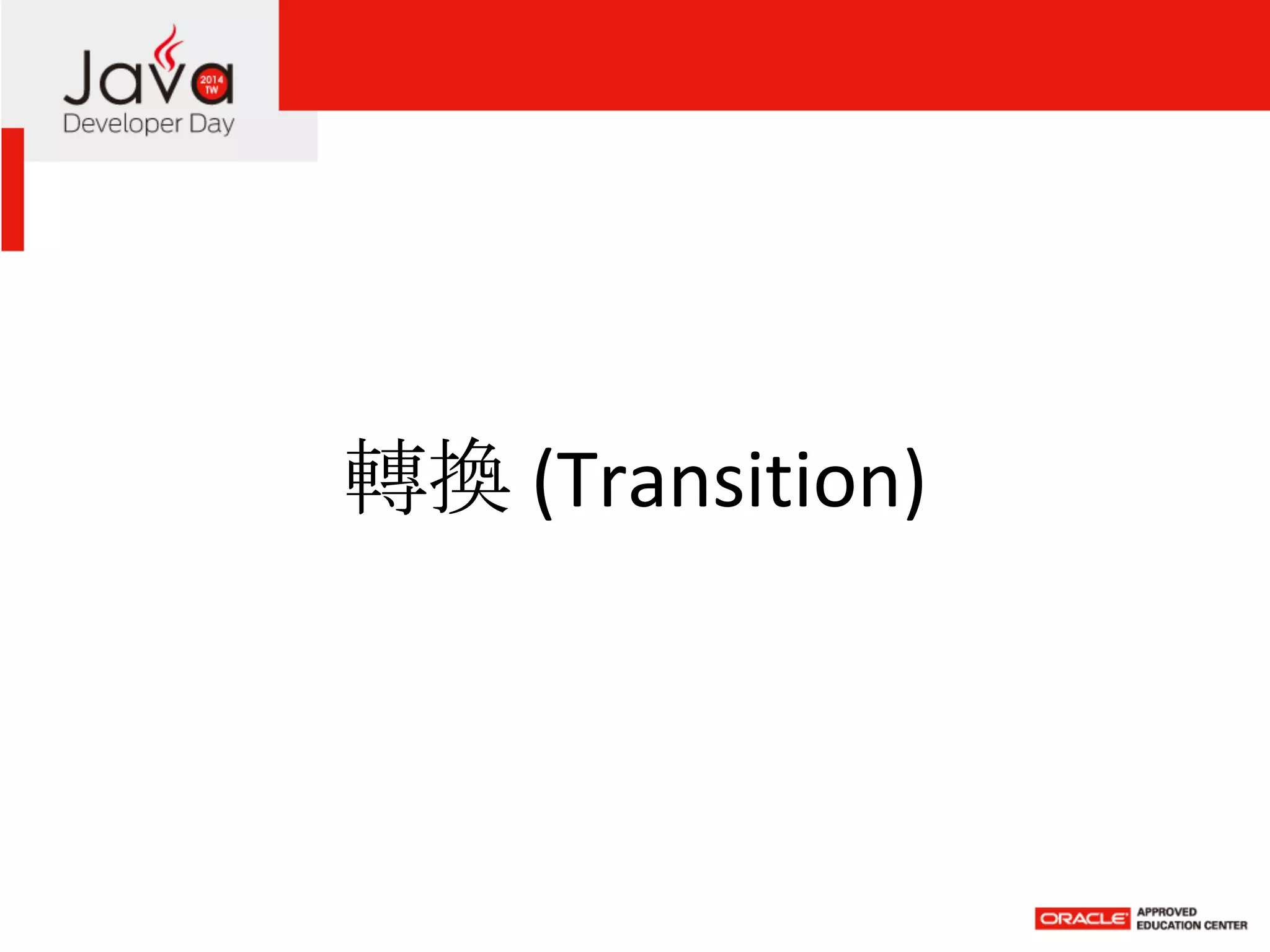 Java 2014 TW
Developer Day

轉換 (Transition)

ORACLE APPROVED EDUCATION CENTER